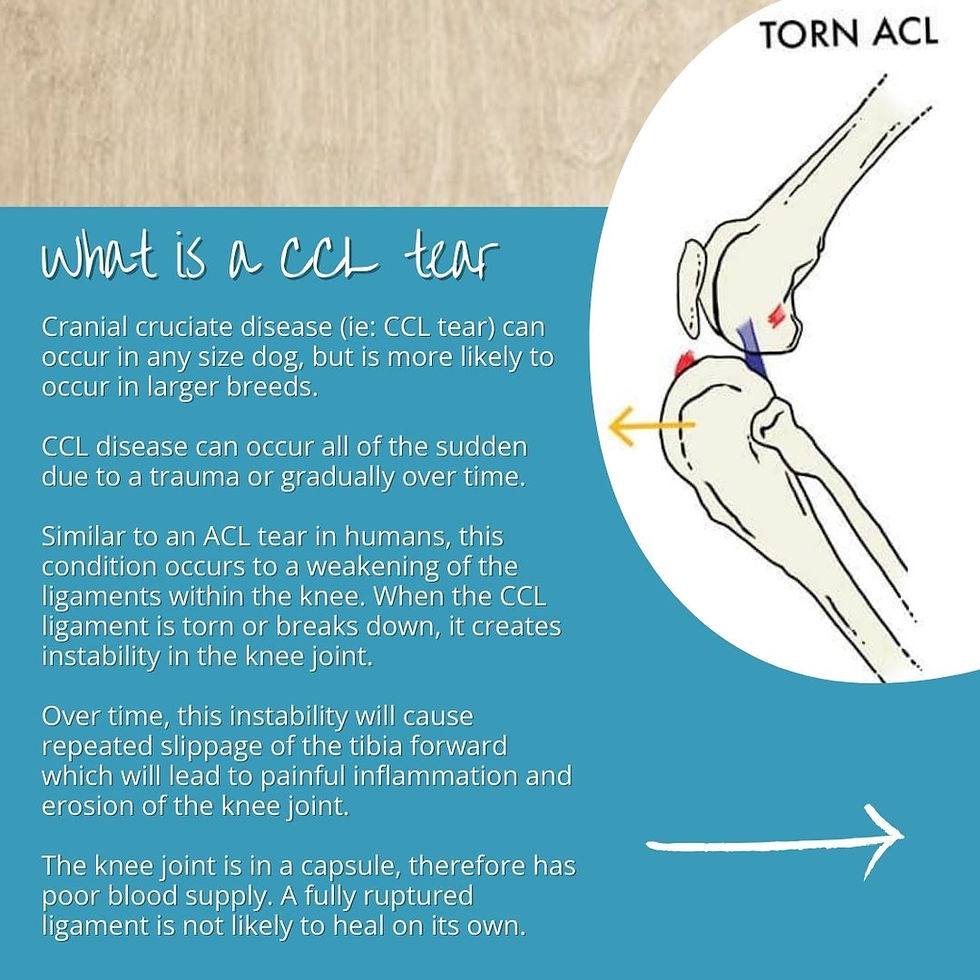 TORN ACL

what is a CCL tear

Cranial cruciate disease (ie: CCL tear) can occur in any size dog, but is more likely to occur in larger breeds.

CCL disease can occur all of the sudden due to a trauma or gradually over time.

Similar to an ACL tear in humans, this condition occurs to a weakening of the ligaments within the knee. When the CCL ligament is torn or breaks down, it creates instability in the knee joint.

Over time, this instability will cause repeated slippage of the tibia forward which will lead to painful inflammation and erosion of the knee joint.

The knee joint is in a capsule, therefore has poor blood supply. A fully ruptured ligament is not likely to heal on its own.